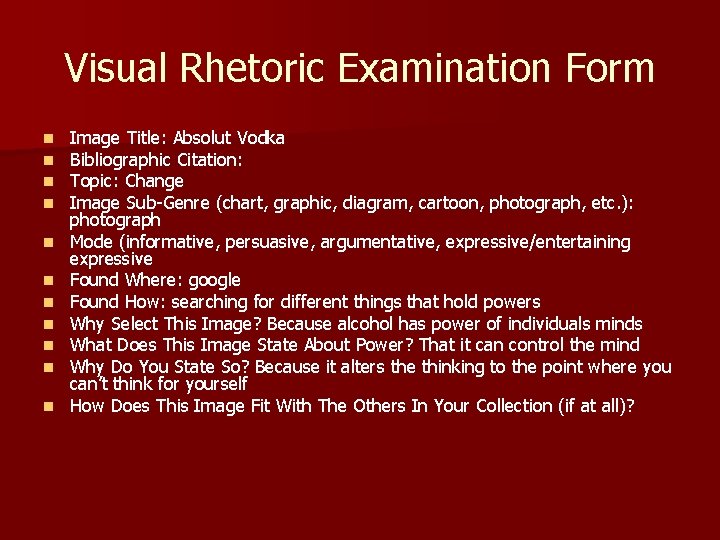 Visual Rhetoric Examination Form

- Image Title: Absolut Vodka
- Bibliographic Citation:
- Topic: Change
- Image Sub-Genre (chart, graphic, diagram, cartoon, photograph, etc.): photograph
- Mode (informative, persuasive, argumentative, expressive/entertaining expressive
- Found Where: google
- Found How: searching for different things that hold powers
- Why Select This Image? Because alcohol has power of individuals minds
- What Does This Image State About Power? That it can control the mind
- Why Do You State So? Because it alters the thinking to the point where you can't think for yourself
- How Does This Image Fit With The Others In Your Collection (if at all)?